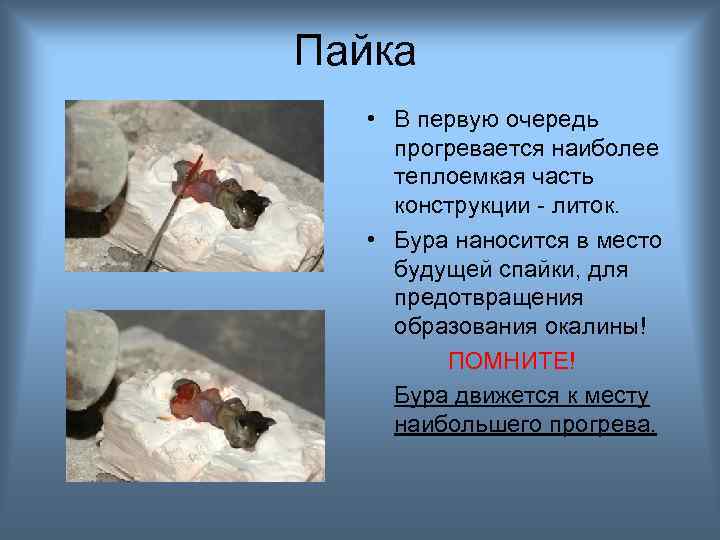 Пайка

• В первую очередь прогревается наиболее теплоемкая часть конструкции - литок.

• Бура наносится в место будущей спайки, для предотвращения образования окалины!

ПОМНИТЕ!

Бура движется к месту наибольшего прогрева.